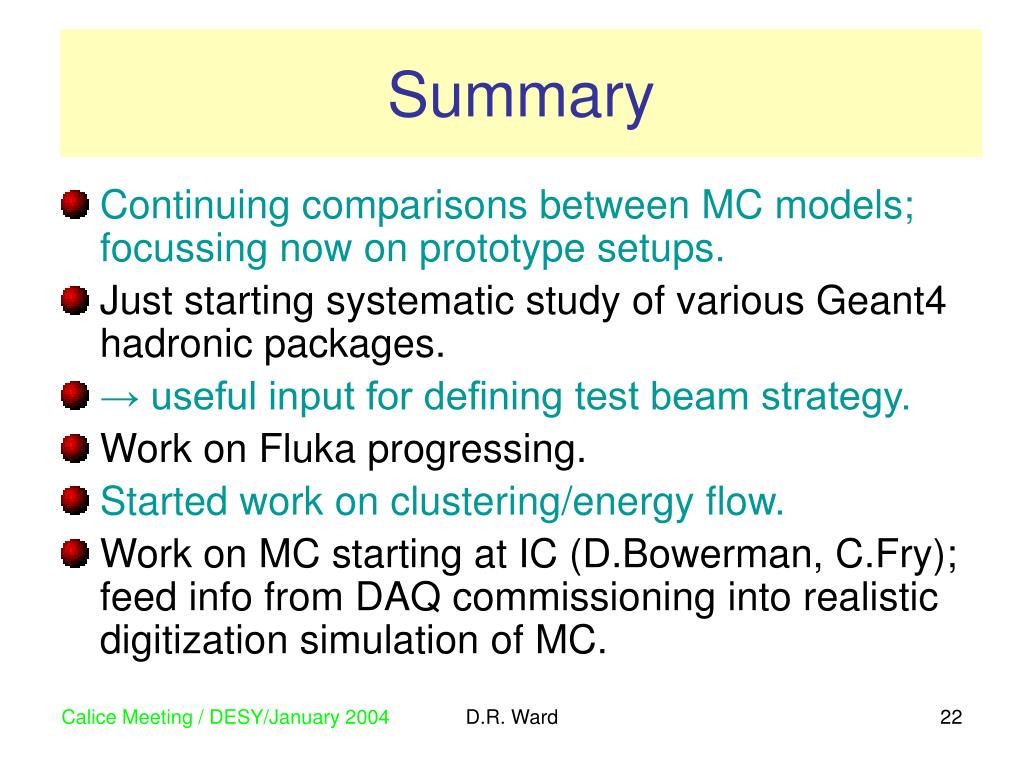 Summary

Continuing comparisons between MC models; focussing now on prototype setups.

Just starting systematic study of various Geant4 hadronic packages.

→ useful input for defining test beam strategy.

Work on Fluka progressing.

Started work on clustering/energy flow.

Work on MC starting at IC (D.Bowerman, C.Fry); feed info from DAQ commissioning into realistic digitization simulation of MC.

Calice Meeting / DESY/January 2004
D.R. Ward
22